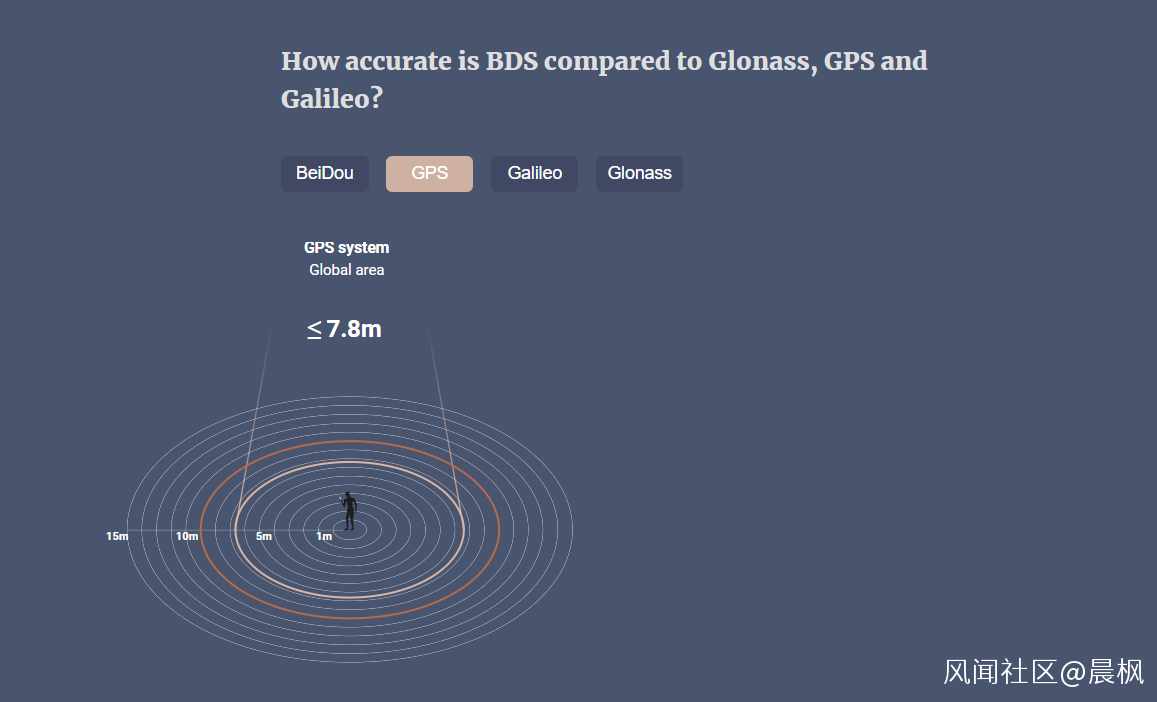 How accurate is BDS compared to Glonass, GPS and Galileo?

BeiDou GPS Galileo Glonass

GPS system
Global area

$\leq$ 7.8m

15m 10m 5m 1m

风闻社区@晨枫